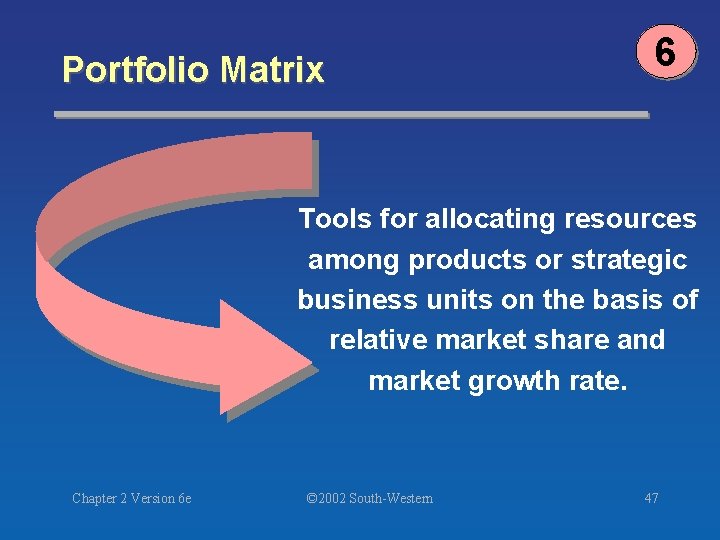 Portfolio Matrix

6

Tools for allocating resources among products or strategic business units on the basis of relative market share and market growth rate.

Chapter 2 Version 6e

©2002 South-Western

47